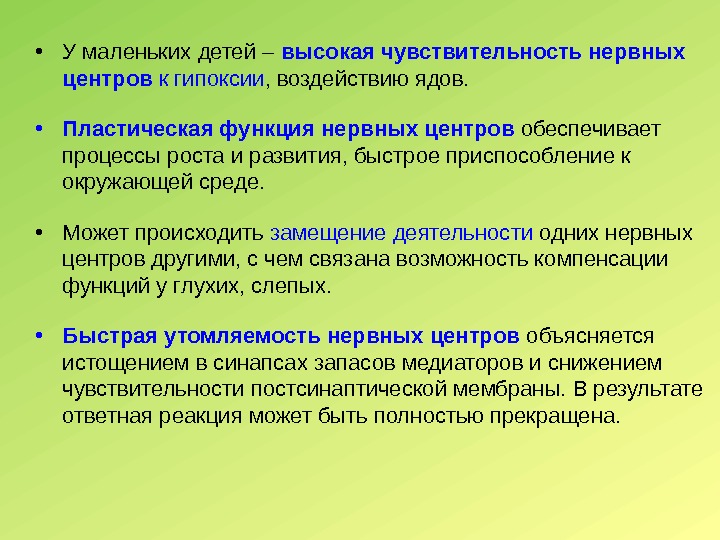 • У маленьких детей – высокая чувствительность нервных центров к гипоксии, воздействию ядов.

• Пластическая функция нервных центров обеспечивает процессы роста и развития, быстрое приспособление к окружающей среде.

• Может происходить замещение деятельности одних нервных центров другими, с чем связана возможность компенсации функций у глухих, слепых.

• Быстрая утомляемость нервных центров объясняется истощением в синапсах запасов медиаторов и снижением чувствительности постсинаптической мембраны. В результате ответная реакция может быть полностью прекращена.